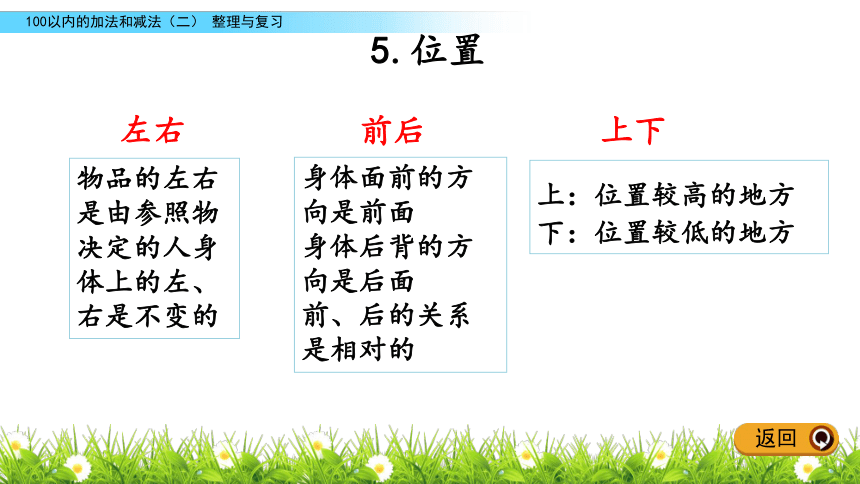 100以内的加法和减法（二） 整理与复习

5. 位置

左右

物品的左右是由参照物决定的人身体上的左、右是不变的

前后

身体面前的方向是前面
身体后背的方向是后面
前、后的关系是相对的

上下

上：位置较高的地方
下：位置较低的地方

返回